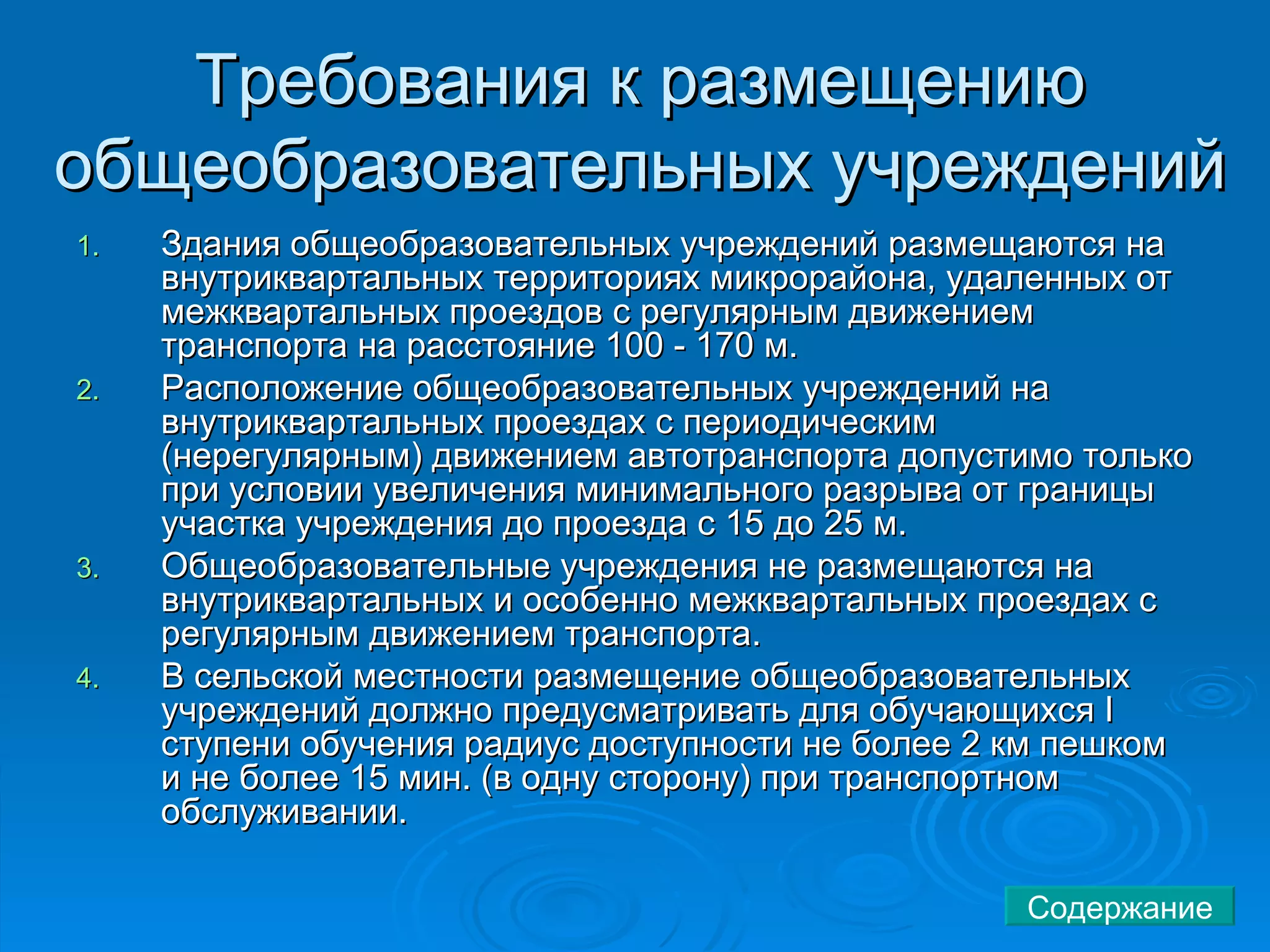 Требования к размещению общеобразовательных учреждений

1. Здания общеобразовательных учреждений размещаются на внутриквартальных территориях микрорайона, удаленных от межквартальных проездов с регулярным движением транспорта на расстояние 100 - 170 м.
2. Расположение общеобразовательных учреждений на внутриквартальных проездах с периодическим (нерегулярным) движением автотранспорта допустимо только при условии увеличения минимального разрыва от границы участка учреждения до проезда с 15 до 25 м.
3. Общеобразовательные учреждения не размещаются на внутриквартальных и особенно межквартальных проездах с регулярным движением транспорта.
4. В сельской местности размещение общеобразовательных учреждений должно предусматривать для обучающихся I ступени обучения радиус доступности не более 2 км пешком и не более 15 мин. (в одну сторону) при транспортном обслуживании.

Содержание